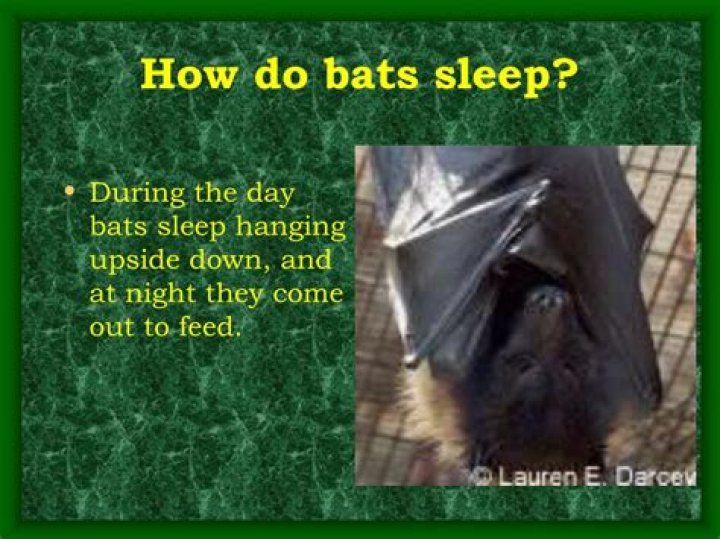 How do bats sleep?

• During the day bats sleep hanging upside down, and at night they come out to feed.

© Lauren E. Darcey